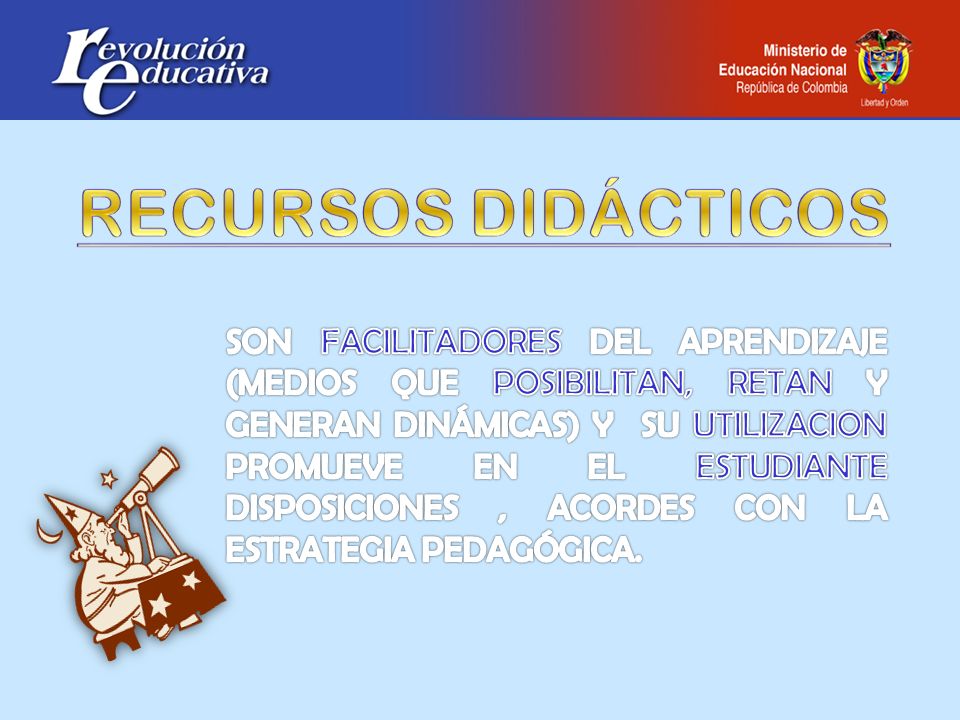 revolución educativa

Ministerio de Educación Nacional
República de Colombia
Libertad y Orden

RECURSOS DIDÁCTICOS

SON FACILITADORES DEL APRENDIZAJE (MEDIOS QUE POSIBILITAN, RETAN Y GENERAN DINÁMICAS) Y SU UTILIZACION PROMUEVE EN EL ESTUDIANTE DISPOSICIONES , ACORDES CON LA ESTRATEGIA PEDAGÓGICA.